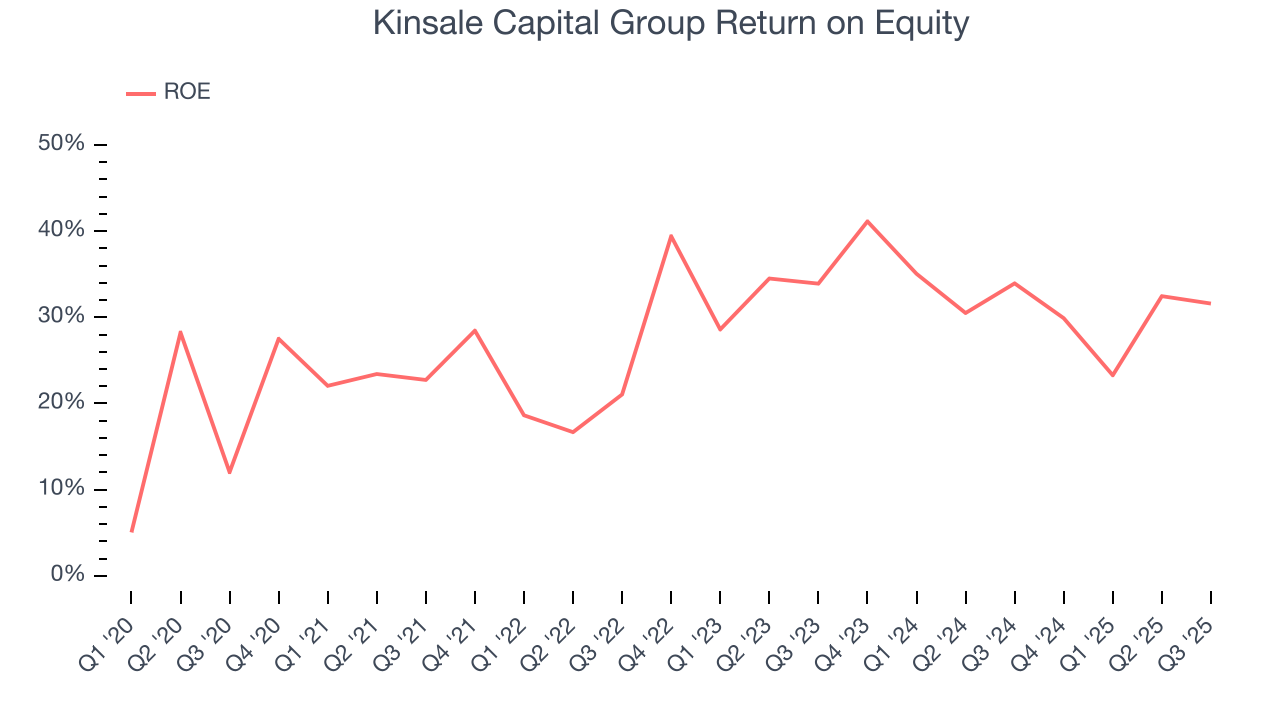 Kinsale Capital Group Return on Equity

ROE

50%
40%
30%
20%
10%
0%

Q1 '20
Q2 '20
Q3 '20
Q4 '20
Q1 '21
Q2 '21
Q3 '21
Q4 '21
Q1 '22
Q2 '22
Q3 '22
Q4 '22
Q1 '23
Q2 '23
Q3 '23
Q4 '23
Q1 '24
Q2 '24
Q3 '24
Q4 '24
Q1 '25
Q2 '25
Q3 '25